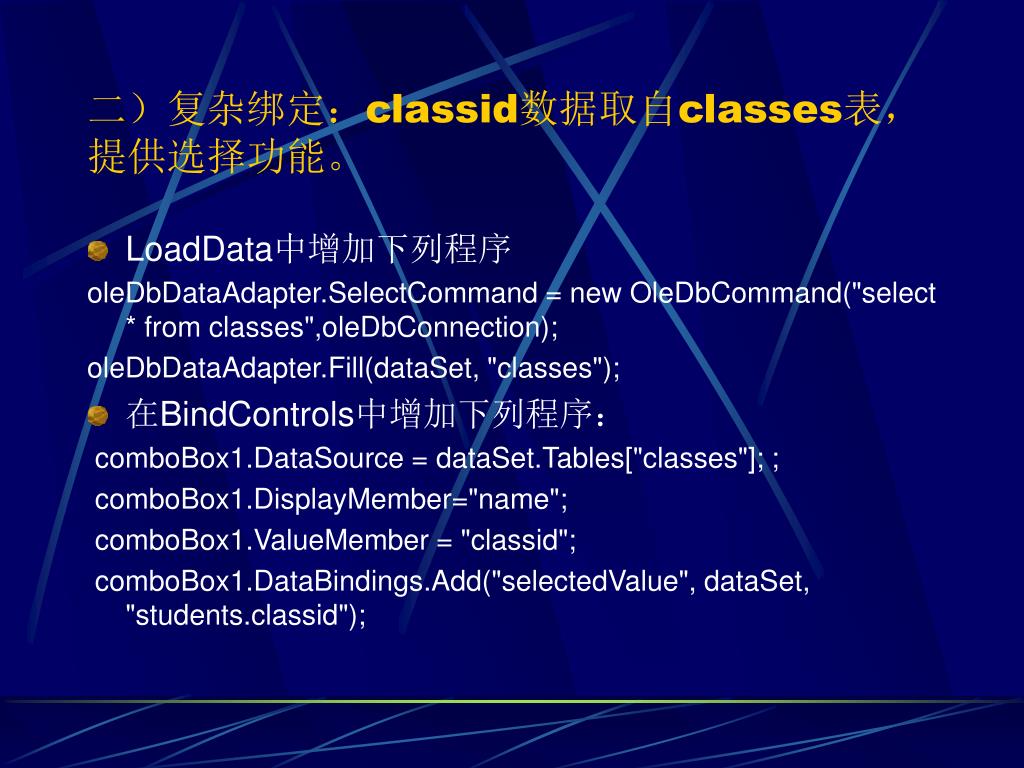 二）复杂绑定：classid数据取自classes表，提供选择功能。

LoadData中增加下列程序

oleDbDataAdapter.SelectCommand = new OleDbCommand("select * from classes",oleDbConnection);

oleDbDataAdapter.Fill(dataSet, "classes");

在BindControls中增加下列程序：

comboBox1.DataSource = dataSet.Tables["classes"]; ;

comboBox1.DisplayMember="name";

comboBox1.ValueMember = "classid";

comboBox1.DataBindings.Add("selectedValue", dataSet, "students.classid");